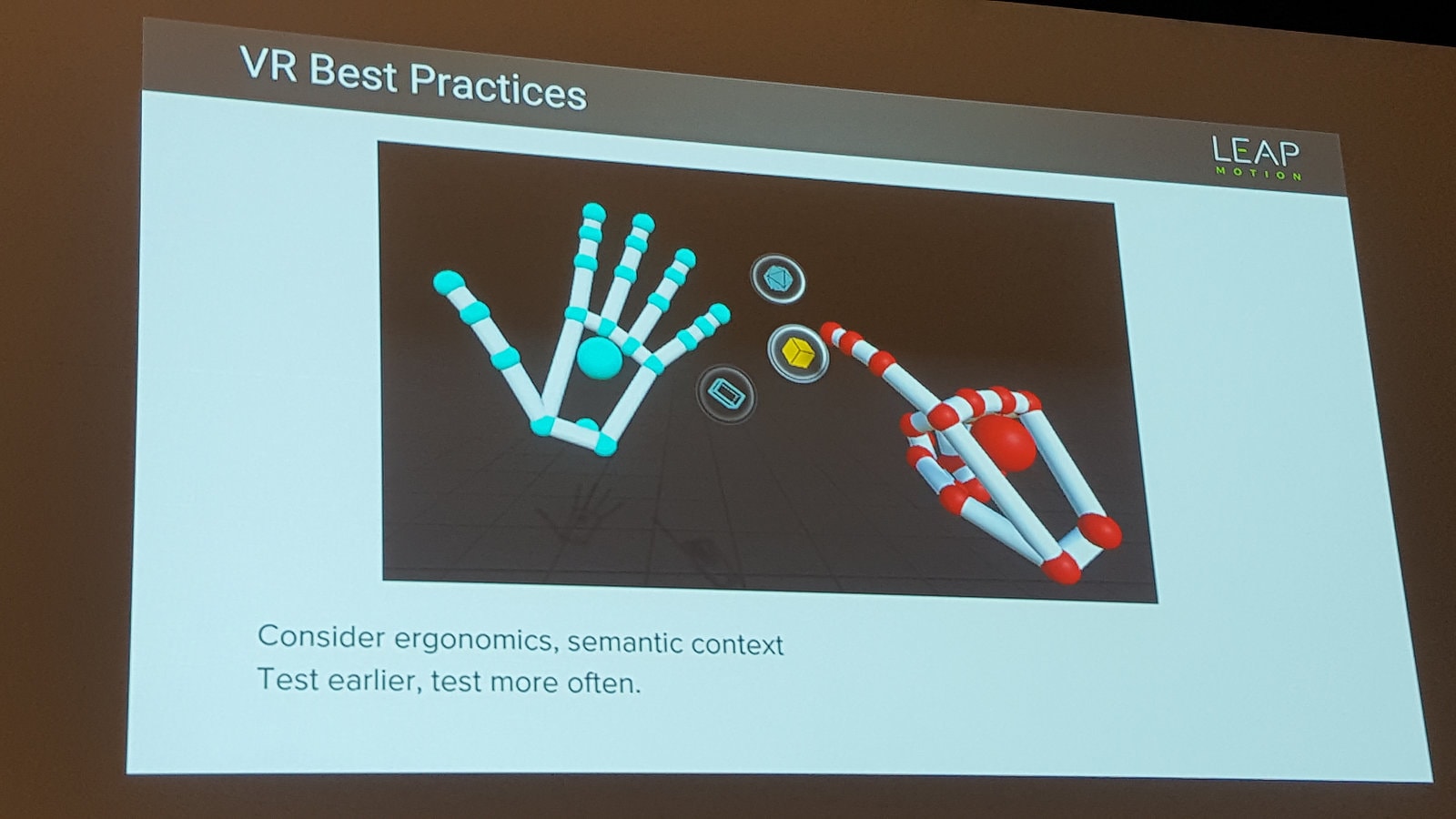 VR Best Practices

LEAP MOTION

Consider ergonomics, semantic context
Test earlier, test more often.